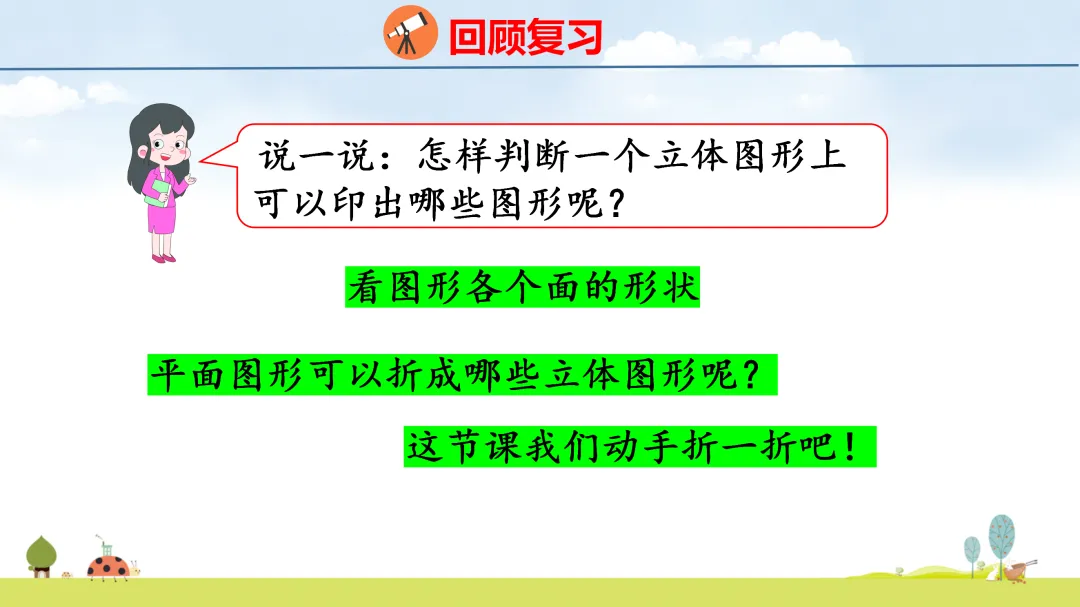 回顾复习

说一说：怎样判断一个立体图形上可以印出哪些图形呢？

看图形各个面的形状

平面图形可以折成哪些立体图形呢？

这节课我们动手折一折吧！